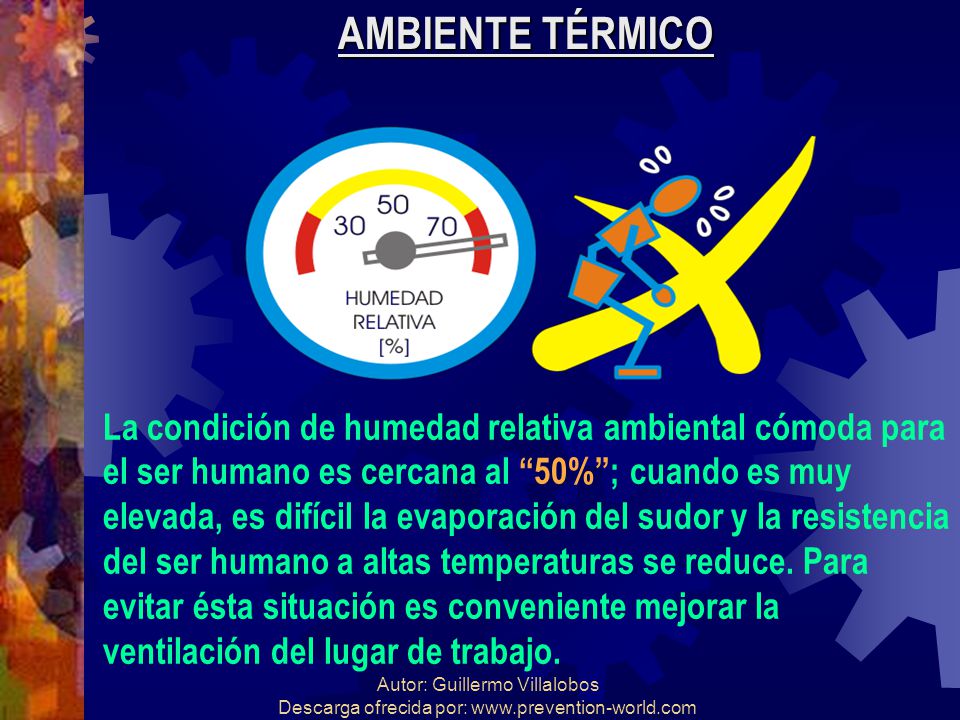 AMBIENTE TÉRMICO

30 50 70

HUMEDAD RELATIVA [%]

La condición de humedad relativa ambiental cómoda para el ser humano es cercana al “50%”; cuando es muy elevada, es difícil la evaporación del sudor y la resistencia del ser humano a altas temperaturas se reduce. Para evitar ésta situación es conveniente mejorar la ventilación del lugar de trabajo.

Autor: Guillermo Villalobos
Descarga ofrecida por: www.prevention-world.com